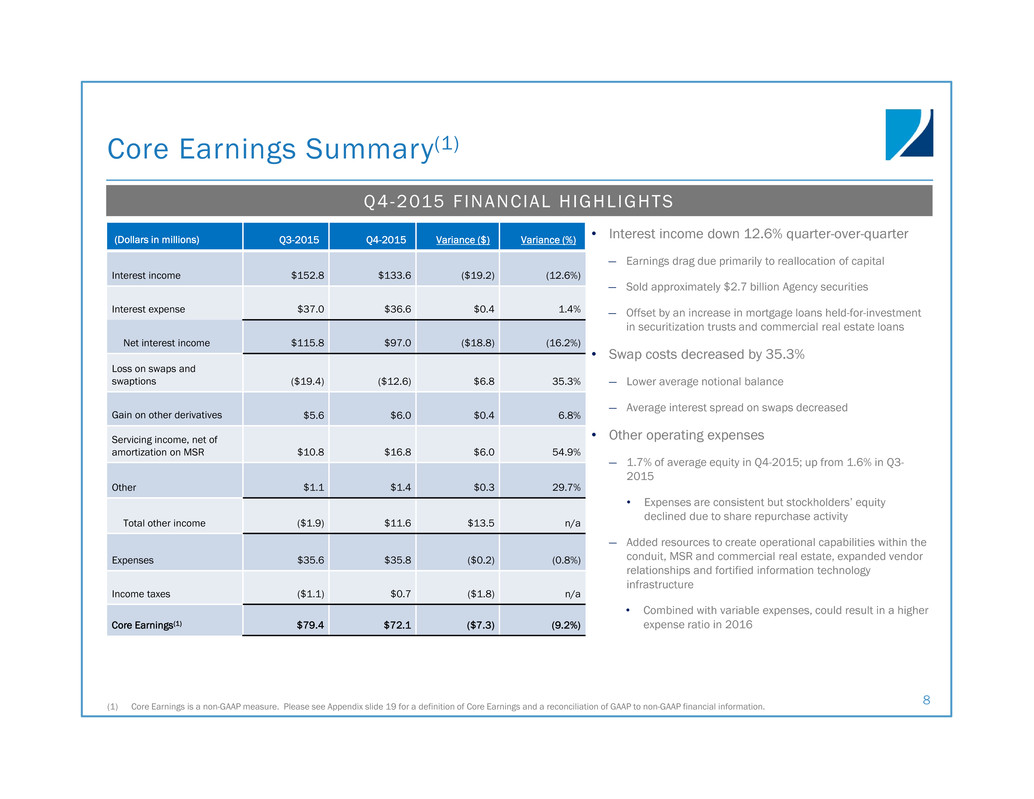 Core Earnings Summary$^{(1)}$

Q4-2015 FINANCIAL HIGHLIGHTS

| (Dollars in millions) | Q3-2015 | Q4-2015 | Variance ($) | Variance (%) |
|---|---|---|---|---|
| Interest income | $152.8 | $133.6 | ($19.2) | (12.6%) |
| Interest expense | $37.0 | $36.6 | $0.4 | 1.4% |
| Net interest income | $115.8 | $97.0 | ($18.8) | (16.2%) |
| Loss on swaps and swaptions | ($19.4) | ($12.6) | $6.8 | 35.3% |
| Gain on other derivatives | $5.6 | $6.0 | $0.4 | 6.8% |
| Servicing income, net of amortization on MSR | $10.8 | $16.8 | $6.0 | 54.9% |
| Other | $1.1 | $1.4 | $0.3 | 29.7% |
| Total other income | ($1.9) | $11.6 | $13.5 | n/a |
| Expenses | $35.6 | $35.8 | ($0.2) | (0.8%) |
| Income taxes | ($1.1) | $0.7 | ($1.8) | n/a |
| Core Earnings$^{(1)}$ | $79.4 | $72.1 | ($7.3) | (9.2%) |

• Interest income down 12.6% quarter-over-quarter

– Earnings drag due primarily to reallocation of capital

– Sold approximately $2.7 billion Agency securities

– Offset by an increase in mortgage loans held-for-investment in securitization trusts and commercial real estate loans

• Swap costs decreased by 35.3%

– Lower average notional balance

– Average interest spread on swaps decreased

• Other operating expenses

– 1.7% of average equity in Q4-2015; up from 1.6% in Q3-2015

• Expenses are consistent but stockholders' equity declined due to share repurchase activity

– Added resources to create operational capabilities within the conduit, MSR and commercial real estate, expanded vendor relationships and fortified information technology infrastructure

• Combined with variable expenses, could result in a higher expense ratio in 2016

(1) Core Earnings is a non-GAAP measure. Please see Appendix slide 19 for a definition of Core Earnings and a reconciliation of GAAP to non-GAAP financial information.

8